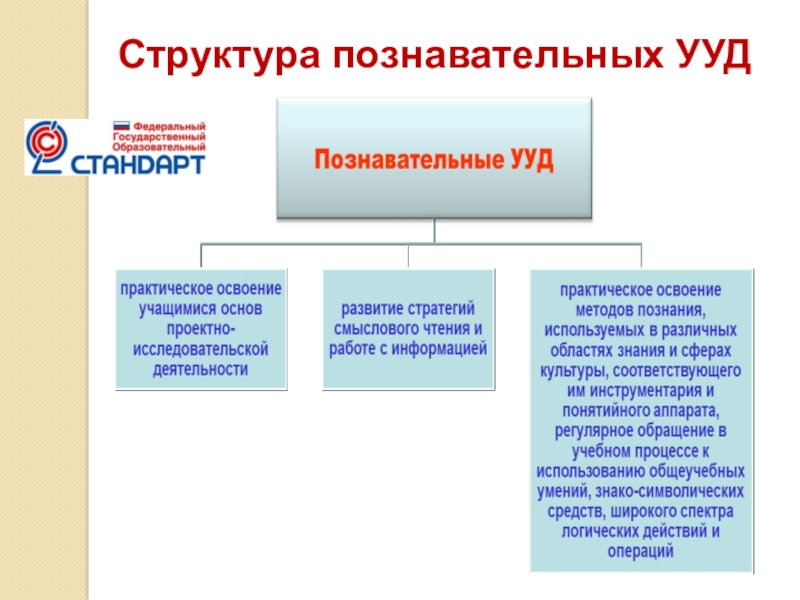 Структура познавательных УУД

Федеральный Государственный Образовательный СТАНДАРТ

Познавательные УУД

практическое освоение учащимися основ проектно-исследовательской деятельности

развитие стратегий смыслового чтения и работе с информацией

практическое освоение методов познания, используемых в различных областях знания и сферах культуры, соответствующего им инструментария и понятийного аппарата, регулярное обращение в учебном процессе к использованию общеучебных умений, знако-символических средств, широкого спектра логических действий и операций